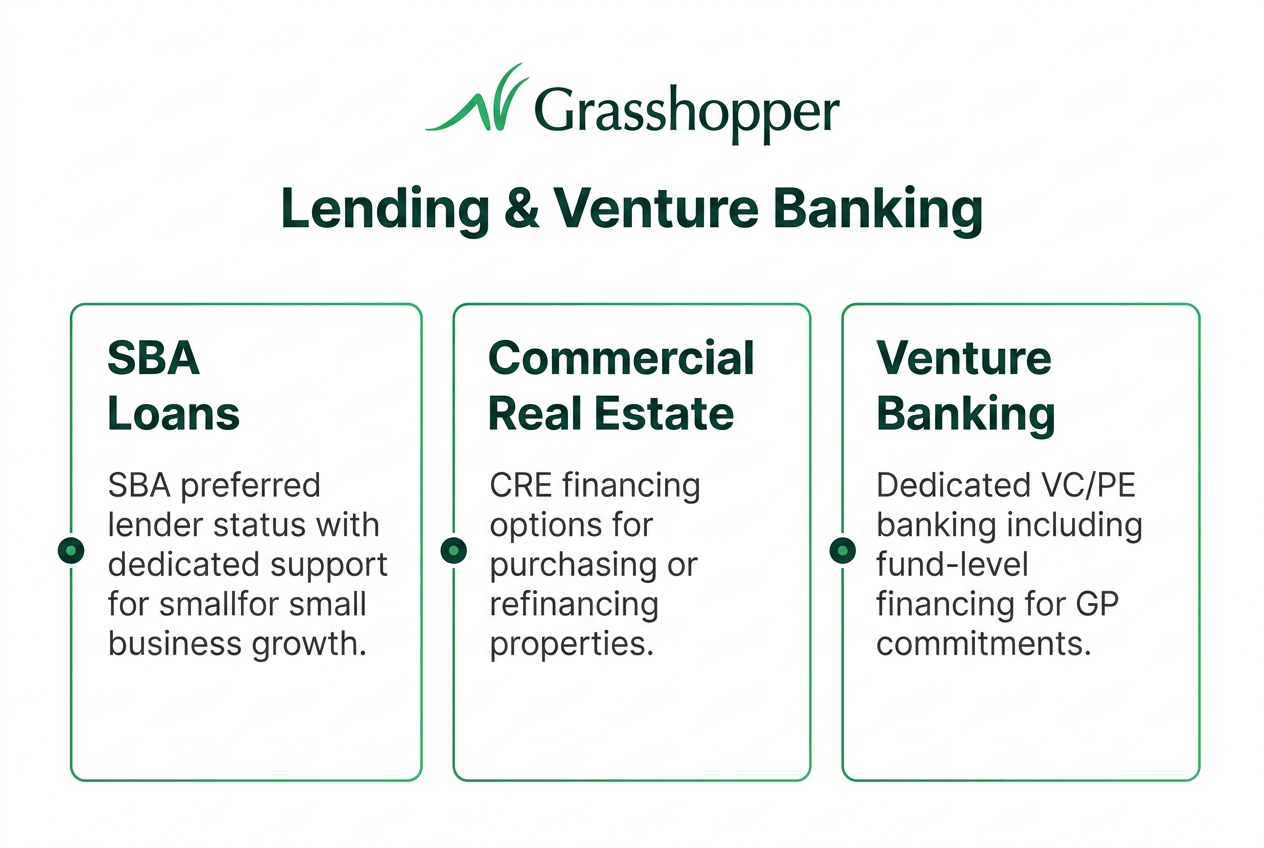 Grasshopper

Lending & Venture Banking

SBA Loans

SBA preferred lender status with dedicated support for smallfor small business growth.

Commercial Real Estate

CRE financing options for purchasing or refinancing properties.

Venture Banking

Dedicated VC/PE banking including fund-level financing for GP commitments.